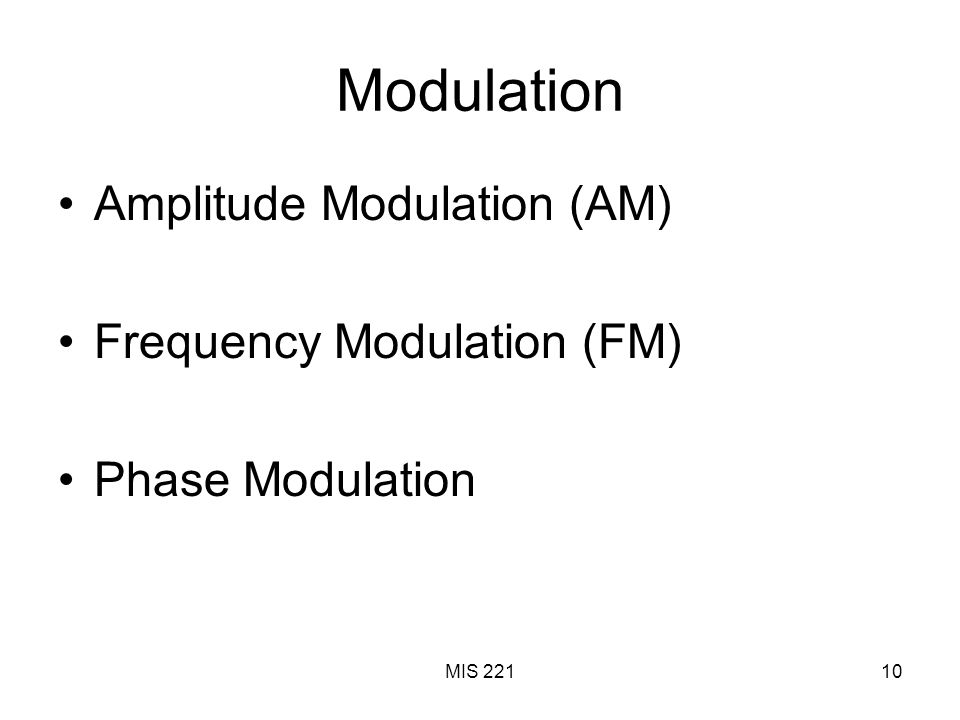 Modulation

• Amplitude Modulation (AM)

• Frequency Modulation (FM)

• Phase Modulation

MIS 221

10